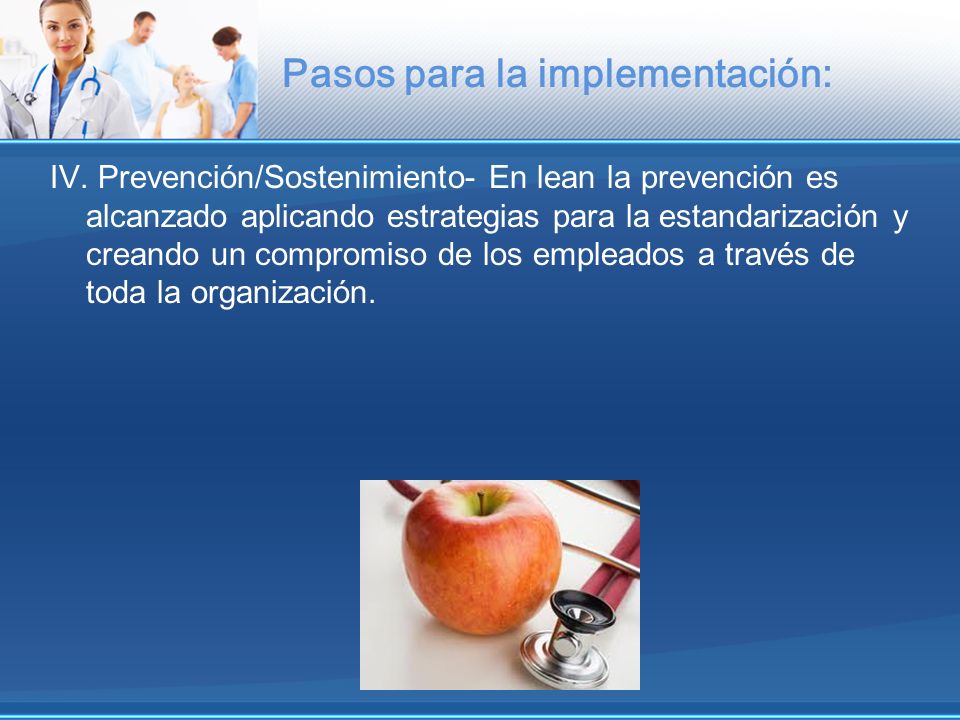 Pasos para la implementación:

IV. Prevención/Sostenimiento- En lean la prevención es alcanzado aplicando estrategias para la estandarización y creando un compromiso de los empleados a través de toda la organización.